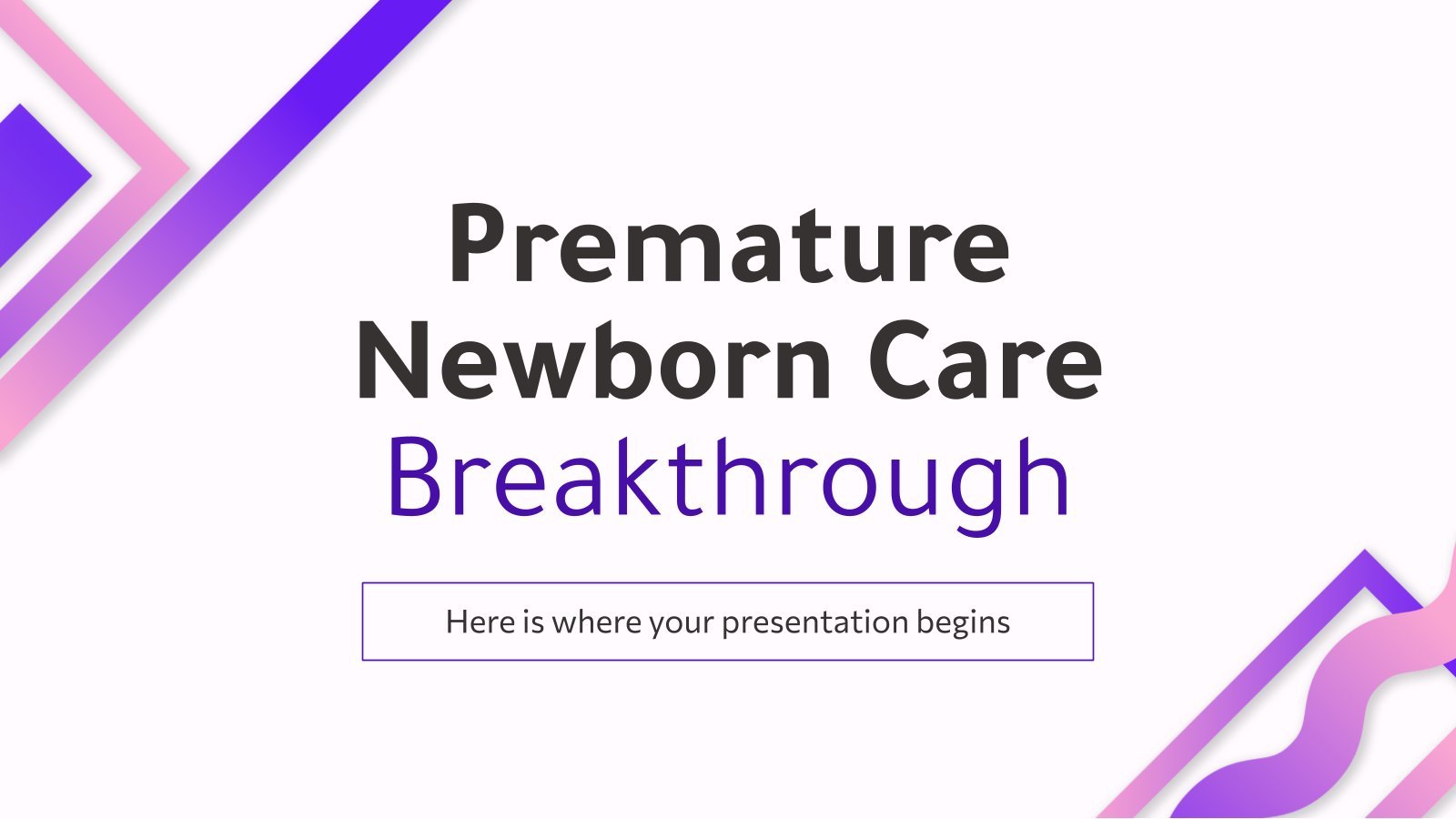 Premature Newborn Care Breakthrough

Here is where your presentation begins